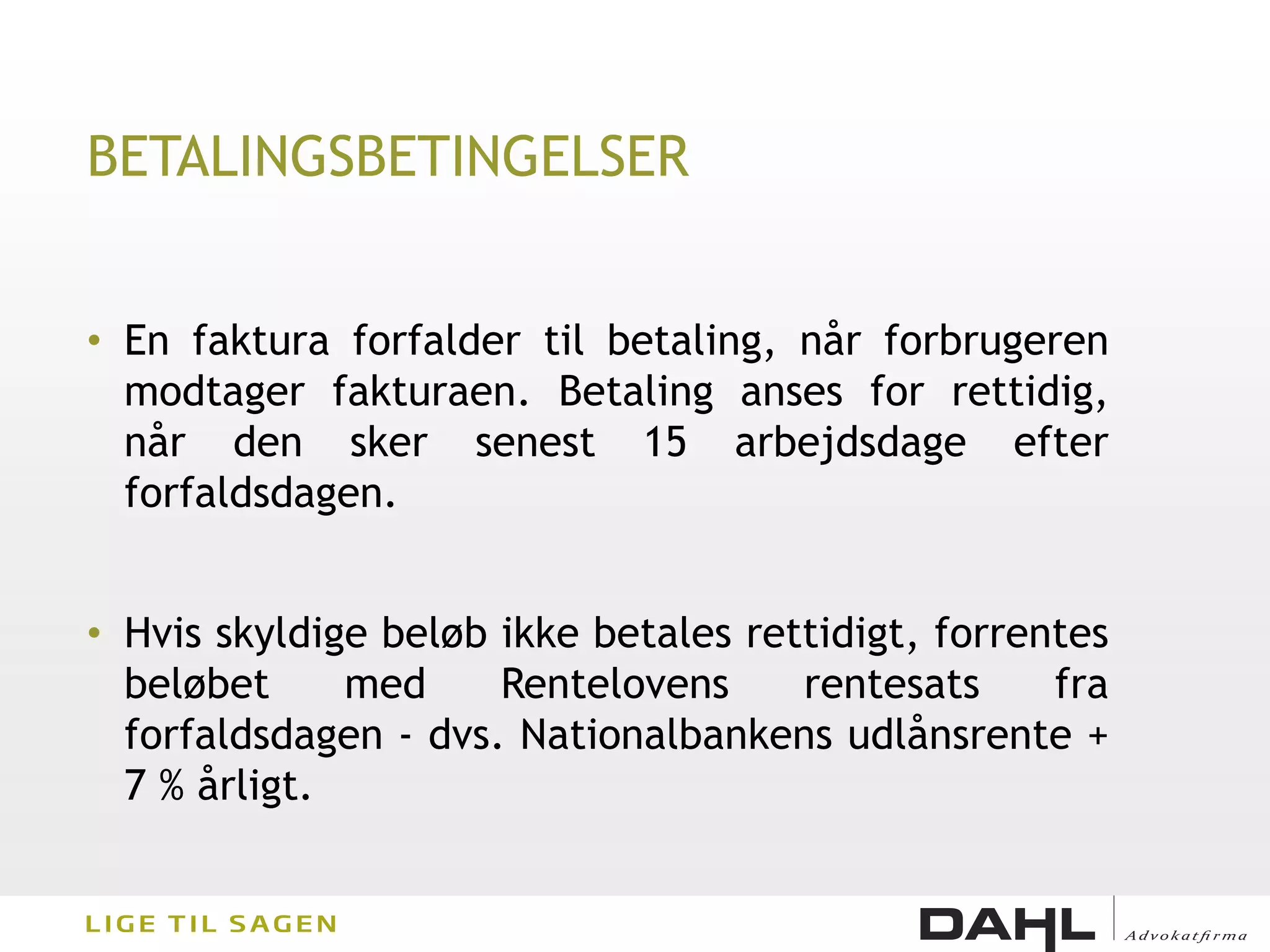 BETALINGSBETINGELSER

• En faktura forfalder til betaling, når forbrugeren modtager fakturaen. Betaling anses for rettidig, når den sker senest 15 arbejdsdage efter forfaldsdagen.

• Hvis skyldige beløb ikke betales rettidigt, forrentes beløbet med Rentelovens rentesats fra forfaldsdagen - dvs. Nationalbankens udlånsrente + 7 % årligt.

LIGE TIL SAGEN

DAHL Advokatfirma